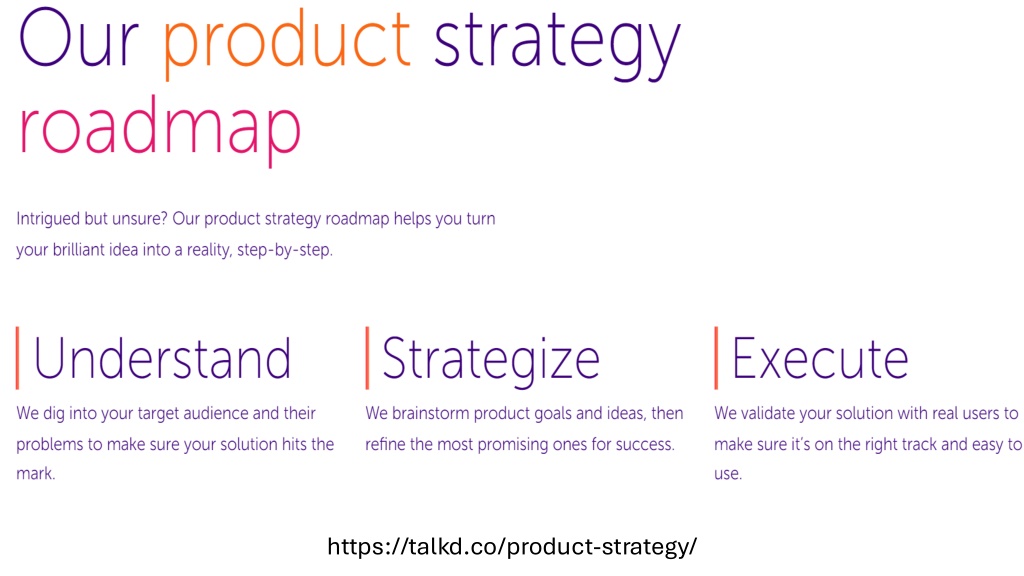 Our product strategy roadmap

Intrigued but unsure? Our product strategy roadmap helps you turn your brilliant idea into a reality, step-by-step.

Understand

We dig into your target audience and their problems to make sure your solution hits the mark.

Strategize

We brainstorm product goals and ideas, then refine the most promising ones for success.

Execute

We validate your solution with real users to make sure it's on the right track and easy to use.

https://talkd.co/product-strategy/